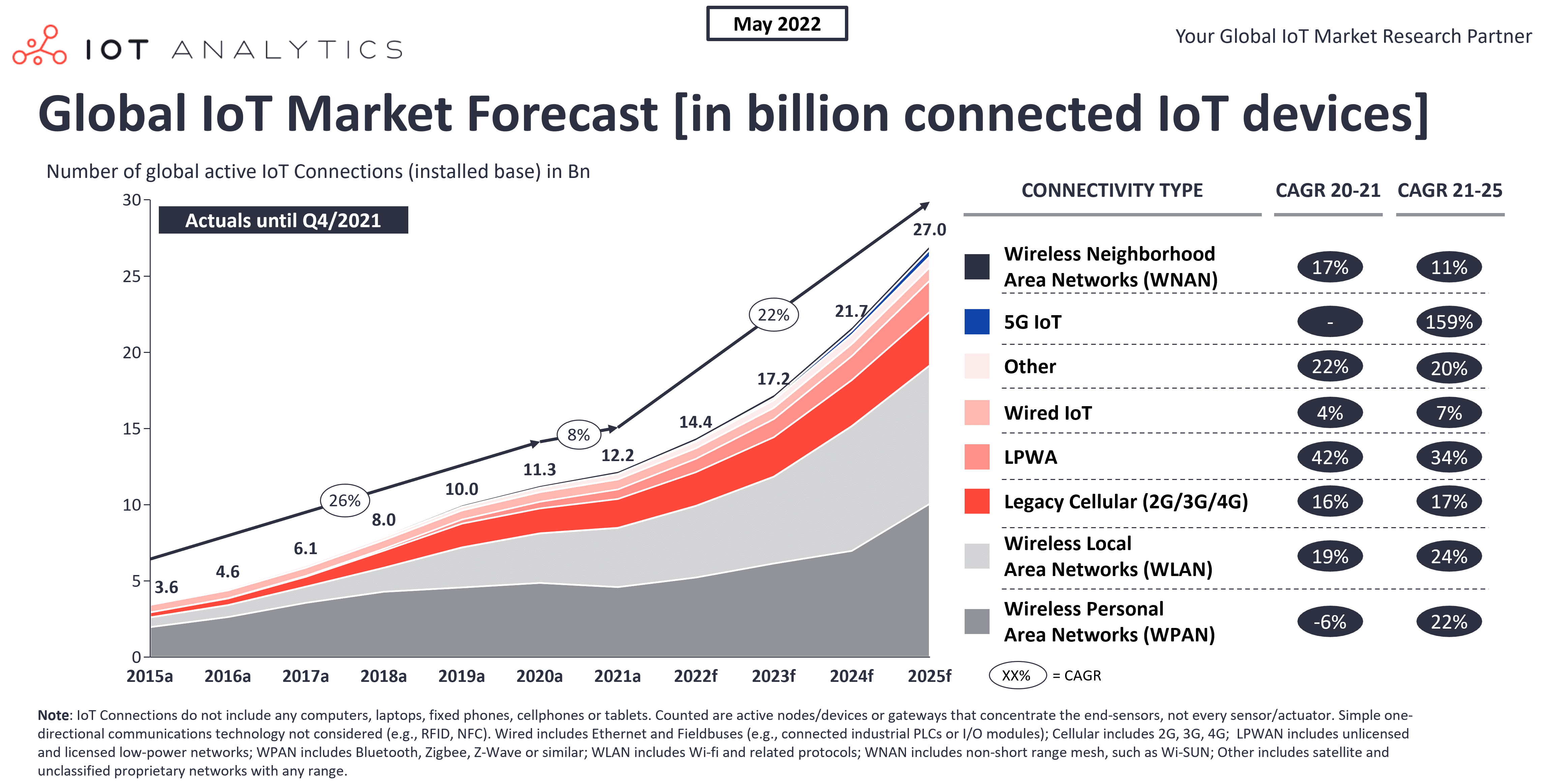 IOT ANALYTICS

May 2022

Your Global IoT Market Research Partner

Global IoT Market Forecast [in billion connected IoT devices]

Number of global active IoT Connections (installed base) in Bn

Actuals until Q4/2021

30
25
20
15
10
5
0

3.6
4.6
6.1
8.0
10.0
11.3
12.2
14.4
17.2
21.7
27.0

26%
8%
22%

2015a 2016a 2017a 2018a 2019a 2020a 2021a 2022f 2023f 2024f 2025f

| CONNECTIVITY TYPE | CAGR 20-21 | CAGR 21-25 |
|---|---|---|
| Wireless Neighborhood Area Networks (WNAN) | 17% | 11% |
| 5G IoT | - | 159% |
| Other | 22% | 20% |
| Wired IoT | 4% | 7% |
| LPWA | 42% | 34% |
| Legacy Cellular (2G/3G/4G) | 16% | 17% |
| Wireless Local Area Networks (WLAN) | 19% | 24% |
| Wireless Personal Area Networks (WPAN) | -6% | 22% |

XX% = CAGR

Note: IoT Connections do not include any computers, laptops, fixed phones, cellphones or tablets. Counted are active nodes/devices or gateways that concentrate the end-sensors, not every sensor/actuator. Simple one-directional communications technology not considered (e.g., RFID, NFC). Wired includes Ethernet and Fieldbuses (e.g., connected industrial PLCs or I/O modules); Cellular includes 2G, 3G, 4G; LPWAN includes unlicensed and licensed low-power networks; WPAN includes Bluetooth, Zigbee, Z-Wave or similar; WLAN includes Wi-fi and related protocols; WNAN includes non-short range mesh, such as Wi-SUN; Other includes satellite and unclassified proprietary networks with any range.